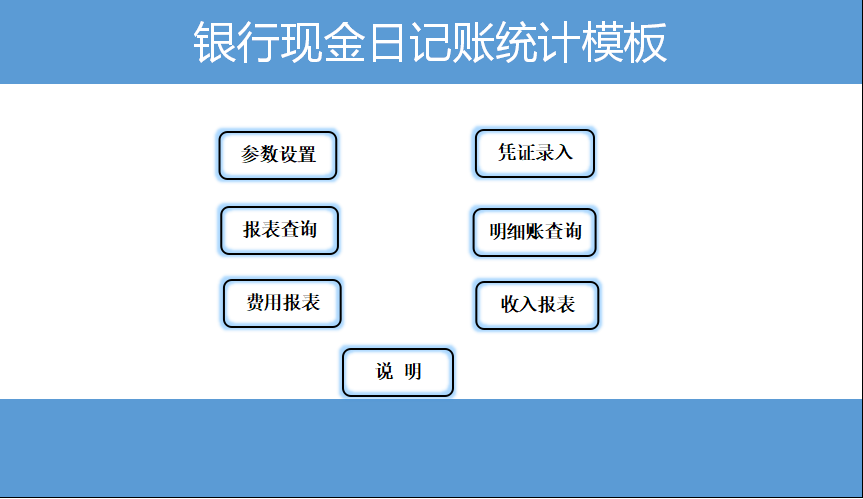 银行现金日记账统计模板

参数设置

凭证录入

报表查询

明细账查询

费用报表

收入报表

说 明